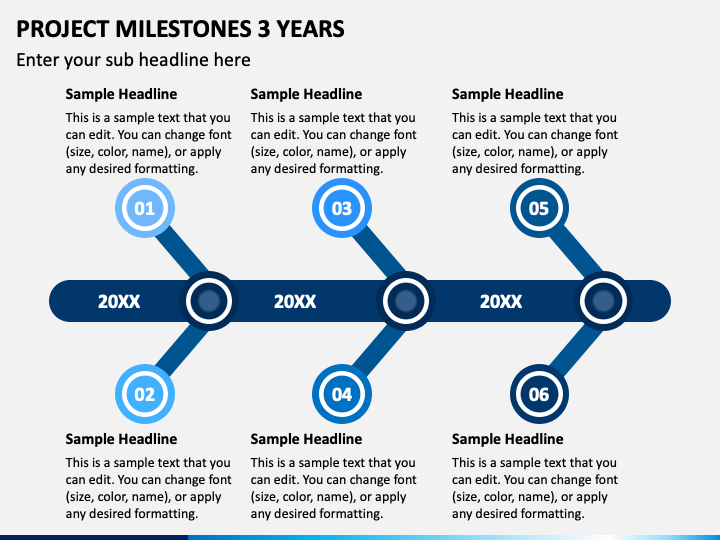 PROJECT MILESTONES 3 YEARS

Enter your sub headline here

Sample Headline

This is a sample text that you can edit. You can change font (size, color, name), or apply any desired formatting.

Sample Headline

This is a sample text that you can edit. You can change font (size, color, name), or apply any desired formatting.

Sample Headline

This is a sample text that you can edit. You can change font (size, color, name), or apply any desired formatting.

01

03

05

20XX

20XX

20XX

02

04

06

Sample Headline

This is a sample text that you can edit. You can change font (size, color, name), or apply any desired formatting.

Sample Headline

This is a sample text that you can edit. You can change font (size, color, name), or apply any desired formatting.

Sample Headline

This is a sample text that you can edit. You can change font (size, color, name), or apply any desired formatting.